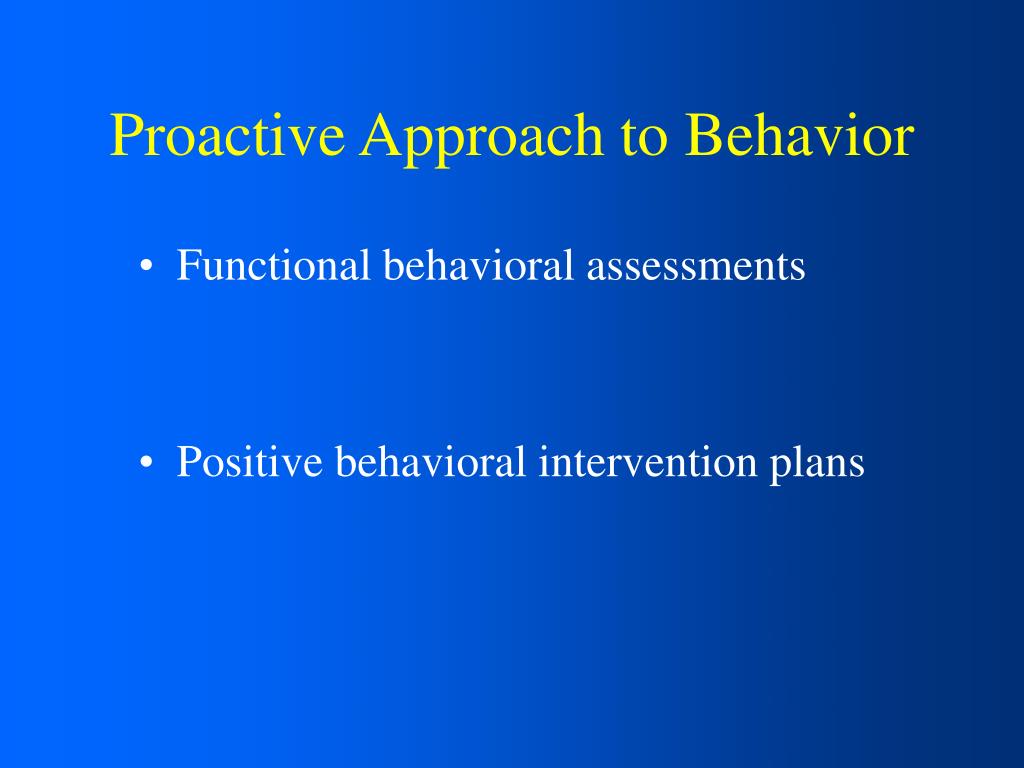 Proactive Approach to Behavior

• Functional behavioral assessments

• Positive behavioral intervention plans